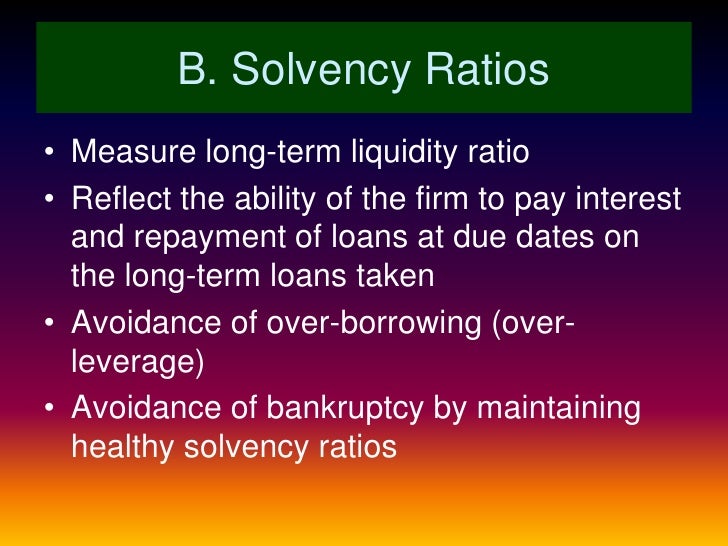 B. Solvency Ratios

• Measure long-term liquidity ratio
• Reflect the ability of the firm to pay interest and repayment of loans at due dates on the long-term loans taken
• Avoidance of over-borrowing (over-leverage)
• Avoidance of bankruptcy by maintaining healthy solvency ratios